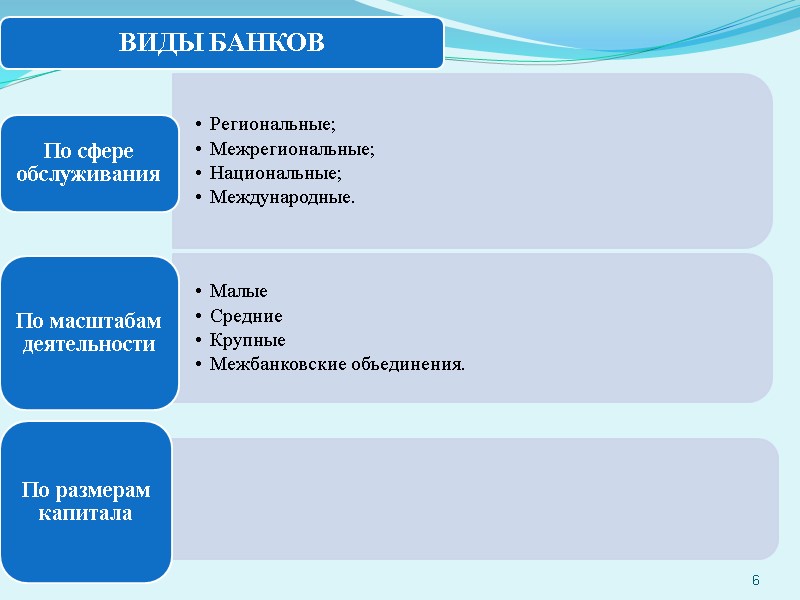 ВИДЫ БАНКОВ

По сфере обслуживания

• Региональные;
• Межрегиональные;
• Национальные;
• Международные.

По масштабам деятельности

• Малые
• Средние
• Крупные
• Межбанковские объединения.

По размерам капитала

6